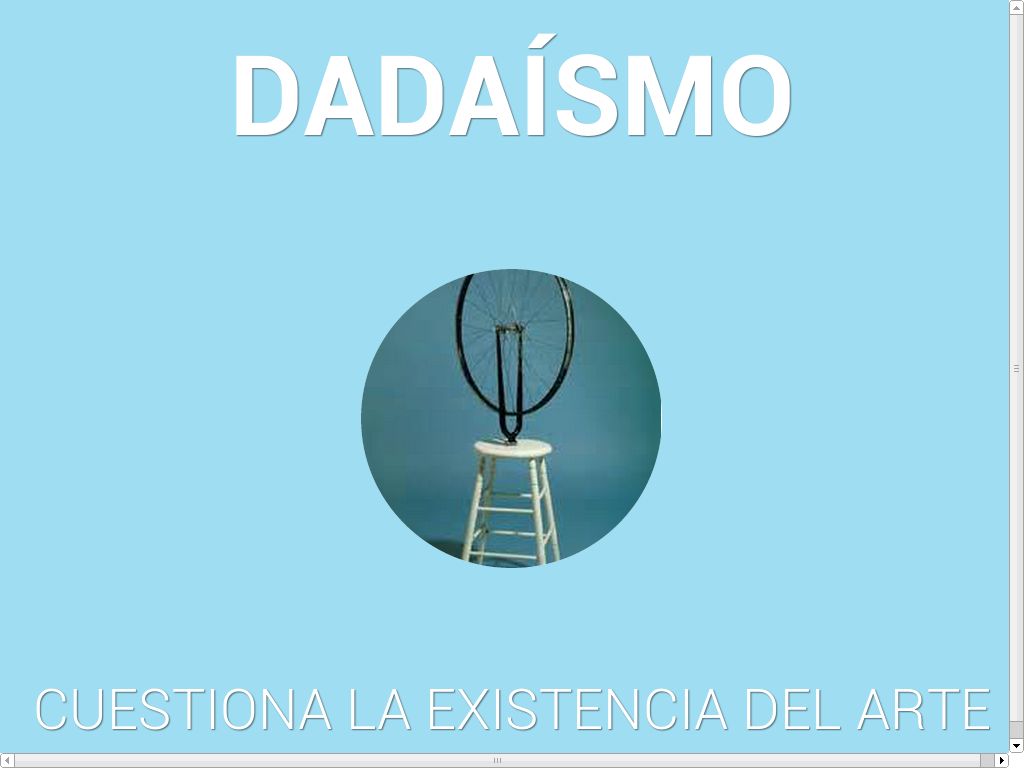 DADAÍSMO

CUESTIONA LA EXISTENCIA DEL ARTE